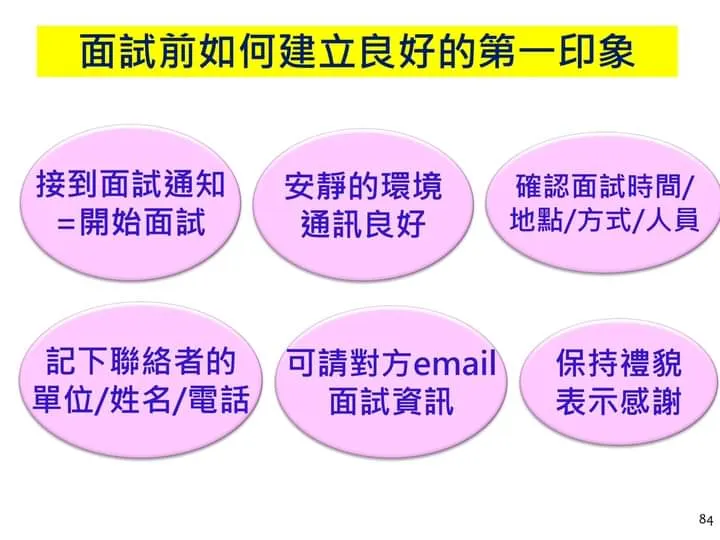 面試前如何建立良好的第一印象

接到面試通知
=開始面試

安靜的環境
通訊良好

確認面試時間/
地點/方式/人員

記下聯絡者的
單位/姓名/電話

可請對方email
面試資訊

保持禮貌
表示感謝

84